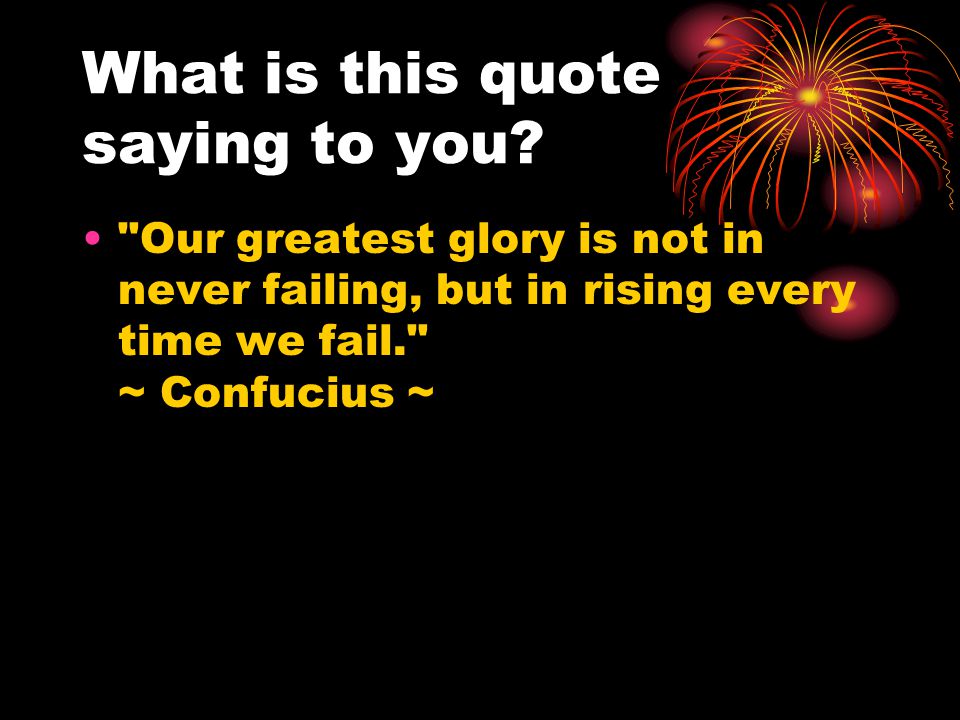 What is this quote saying to you?

• "Our greatest glory is not in never failing, but in rising every time we fail."
~ Confucius ~